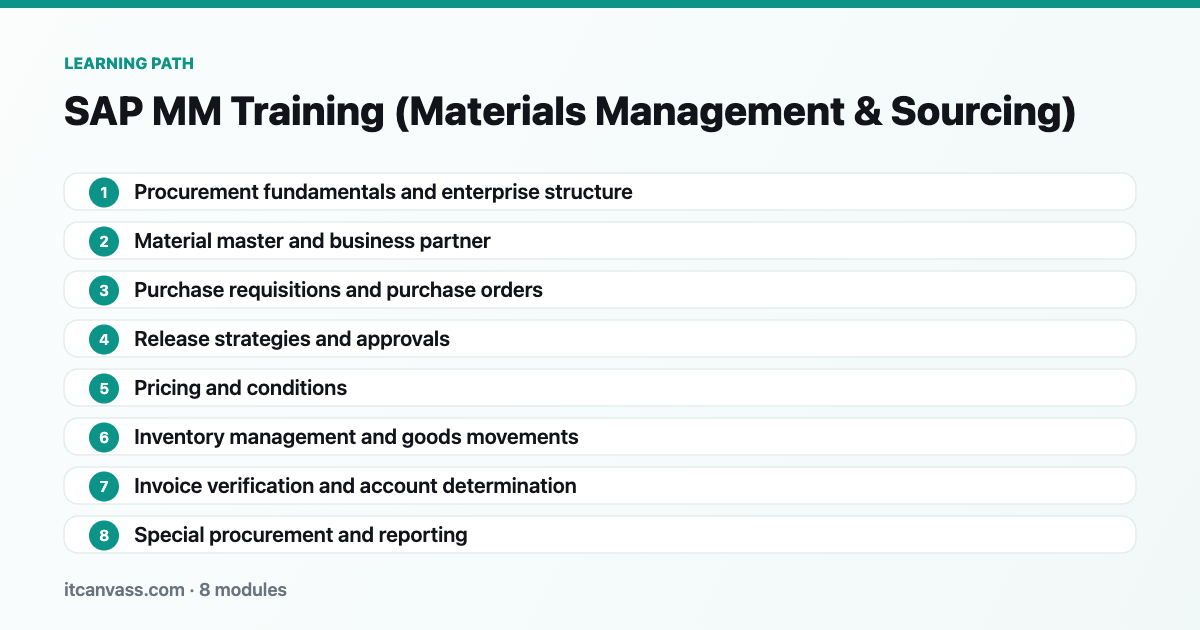 LEARNING PATH

SAP MM Training (Materials Management & Sourcing)

1 Procurement fundamentals and enterprise structure

2 Material master and business partner

3 Purchase requisitions and purchase orders

4 Release strategies and approvals

5 Pricing and conditions

6 Inventory management and goods movements

7 Invoice verification and account determination

8 Special procurement and reporting

itcanvass.com · 8 modules